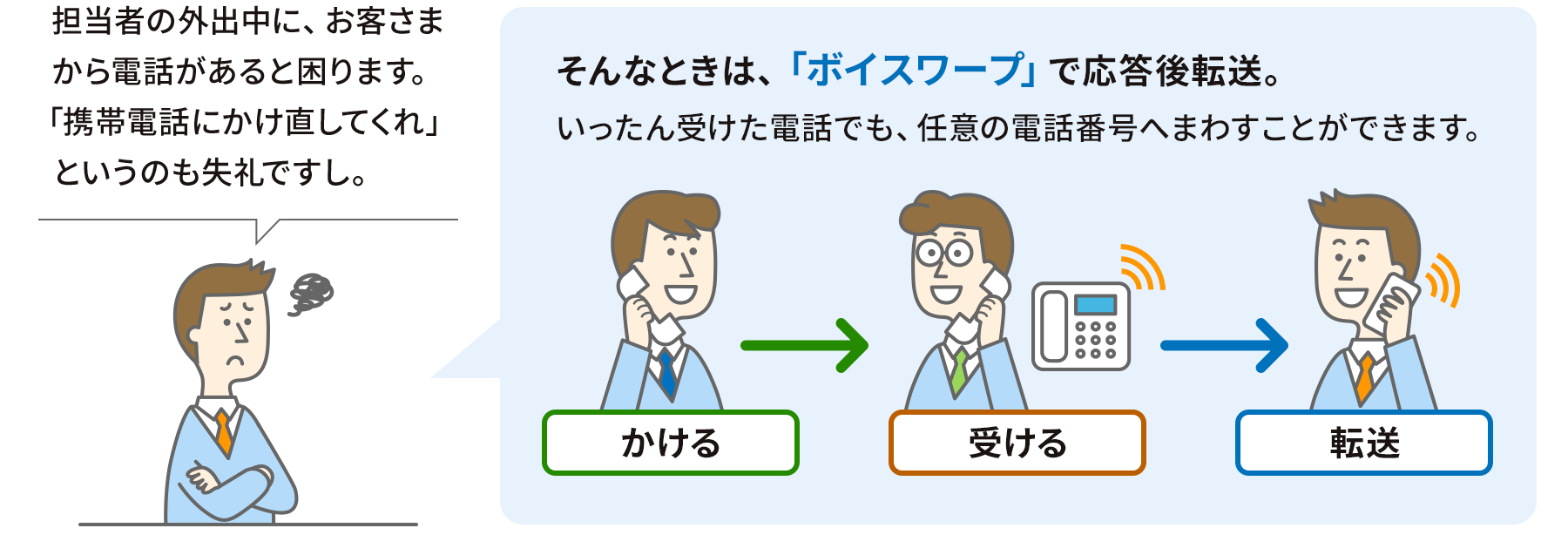 担当者の外出中に、お客さまから電話があると困ります。「携帯電話にかけ直してくれ」というのも失礼ですし。

そんなときは、「ボイスワープ」で応答後転送。

いったん受けた電話でも、任意の電話番号へまわすことができます。

かける

受ける

転送